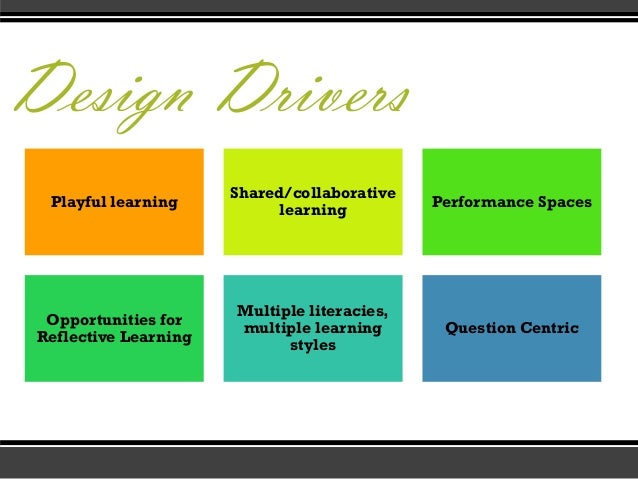 Design Drivers

Playful learning

Shared/collaborative learning

Performance Spaces

Opportunities for Reflective Learning

Multiple literacies, multiple learning styles

Question Centric